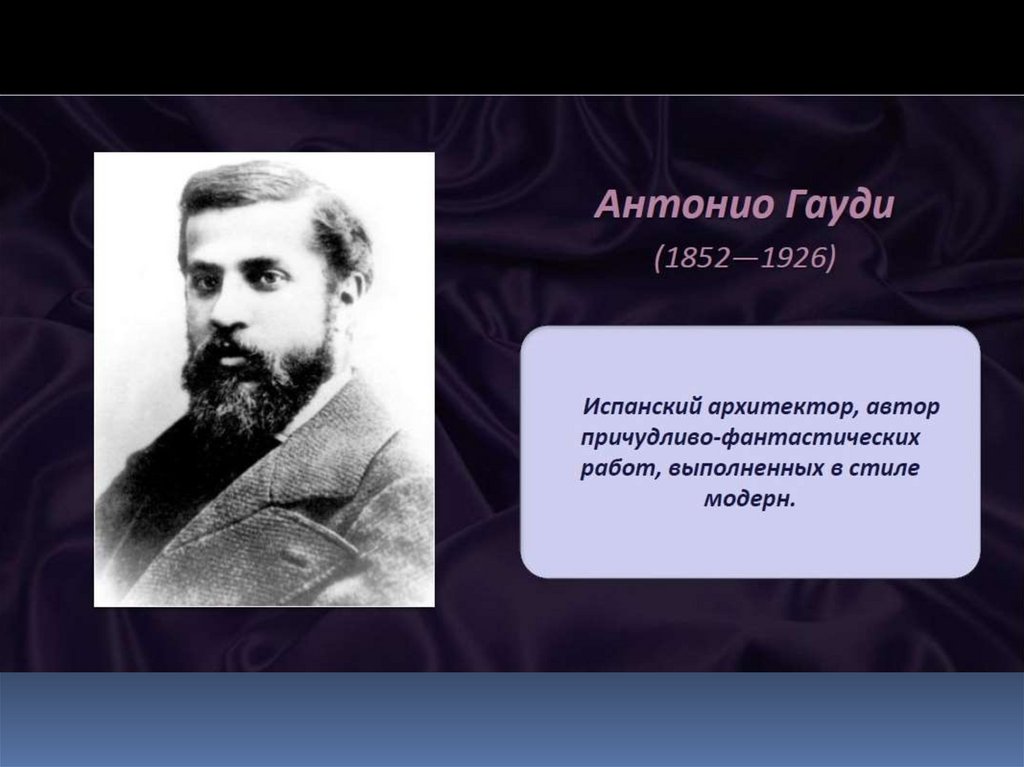 Антонио Гауди

(1852—1926)

Испанский архитектор, автор причудливо-фантастических работ, выполненных в стиле модерн.